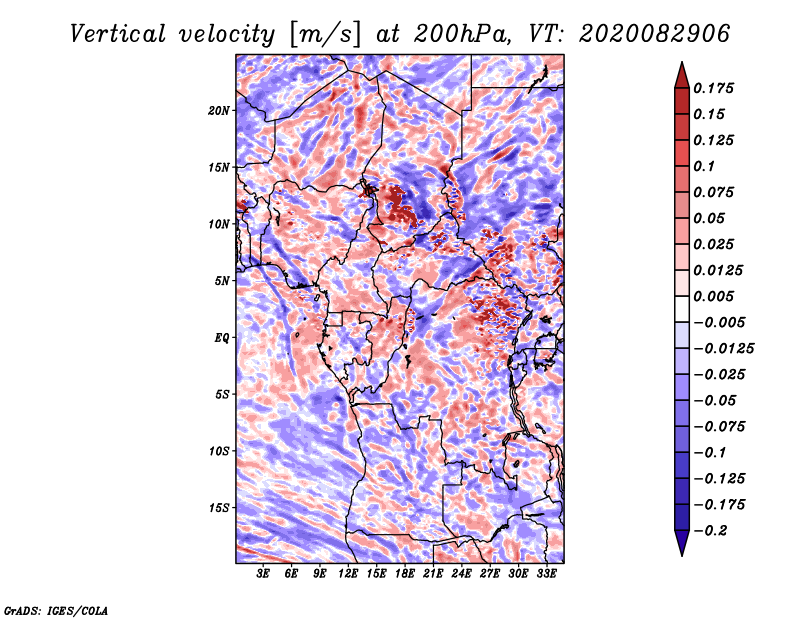 Vertical velocity [m/s] at 200hPa, VT: 2020082906

20N
15N
10N
5N
EQ
5S
10S
15S

3E 6E 9E 12E 15E 18E 21E 24E 27E 30E 33E

0.175
0.15
0.125
0.1
0.075
0.05
0.025
0.0125
0.005
−0.005
−0.0125
−0.025
−0.05
−0.075
−0.1
−0.125
−0.175
−0.2

GrADS: IGES/COLA